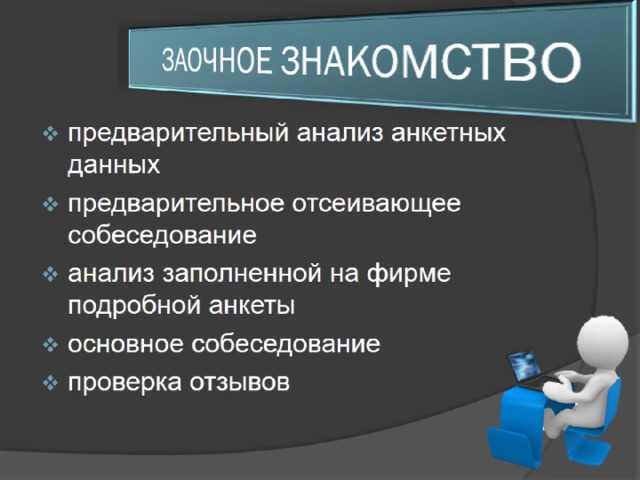 ЗАОЧНОЕ ЗНАКОМСТВО

❖ предварительный анализ анкетных данных
❖ предварительное отсеивающее собеседование
❖ анализ заполненной на фирме подробной анкеты
❖ основное собеседование
❖ проверка отзывов